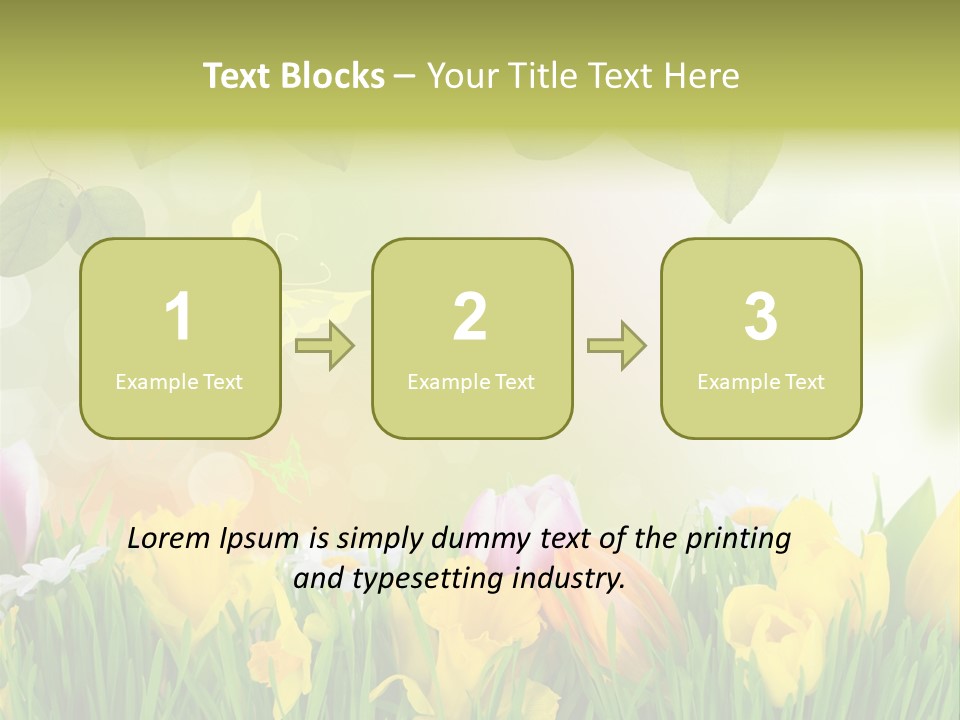 Text Blocks – Your Title Text Here

1
Example Text

2
Example Text

3
Example Text

Lorem Ipsum is simply dummy text of the printing and typesetting industry.